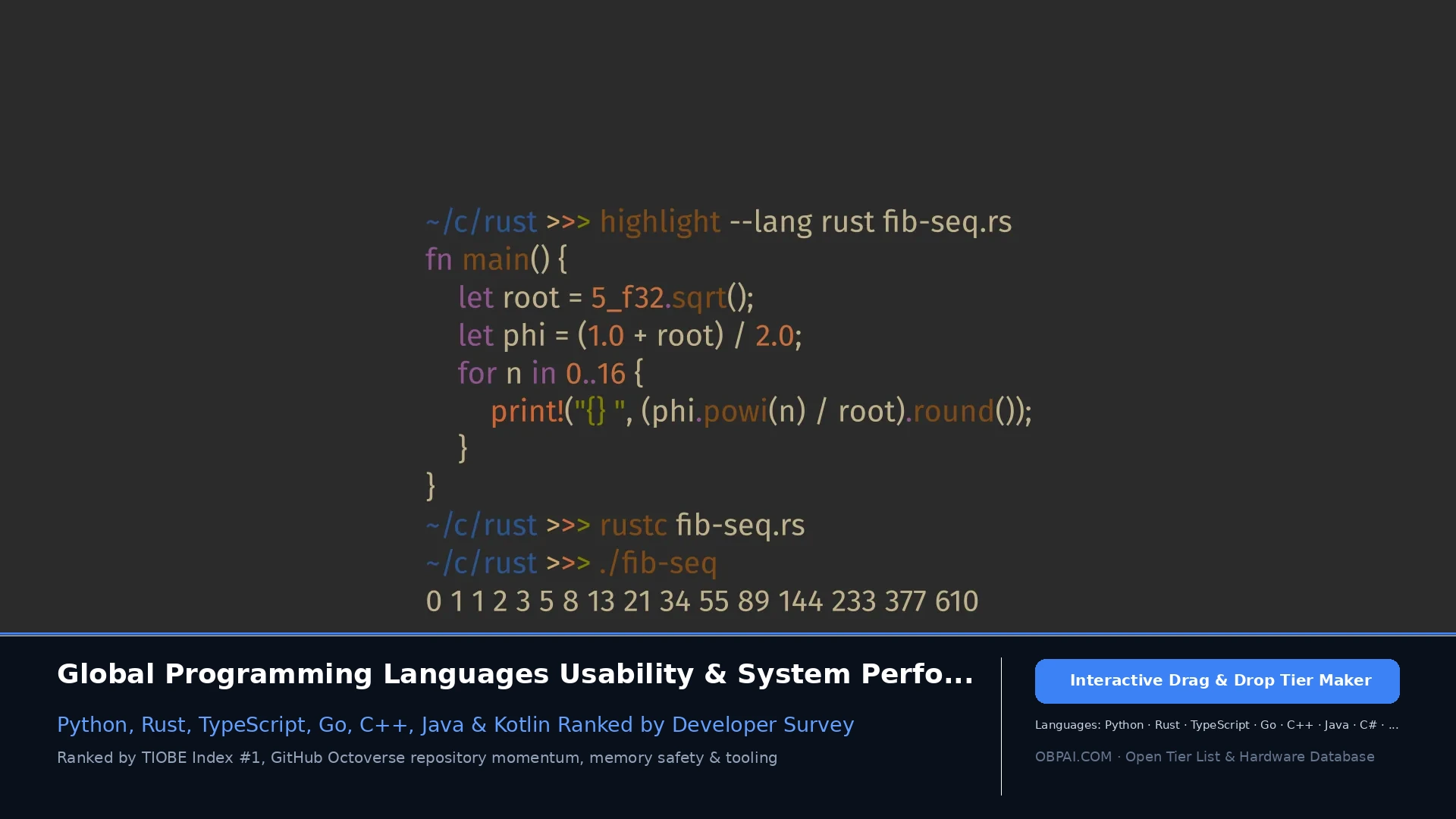 ~/c/rust >>> highlight --lang rust fib-seq.rs
fn main() {
    let root = 5_f32.sqrt();
    let phi = (1.0 + root) / 2.0;
    for n in 0..16 {
        print!("{} ", (phi.powi(n) / root).round());
    }
}
~/c/rust >>> rustc fib-seq.rs
~/c/rust >>> ./fib-seq
0 1 1 2 3 5 8 13 21 34 55 89 144 233 377 610

Global Programming Languages Usability & System Perfo...

Python, Rust, TypeScript, Go, C++, Java & Kotlin Ranked by Developer Survey

Ranked by TIOBE Index #1, GitHub Octoverse repository momentum, memory safety & tooling

Interactive Drag & Drop Tier Maker

Languages: Python · Rust · TypeScript · Go · C++ · Java · C# · ...

OBPAI.COM · Open Tier List & Hardware Database